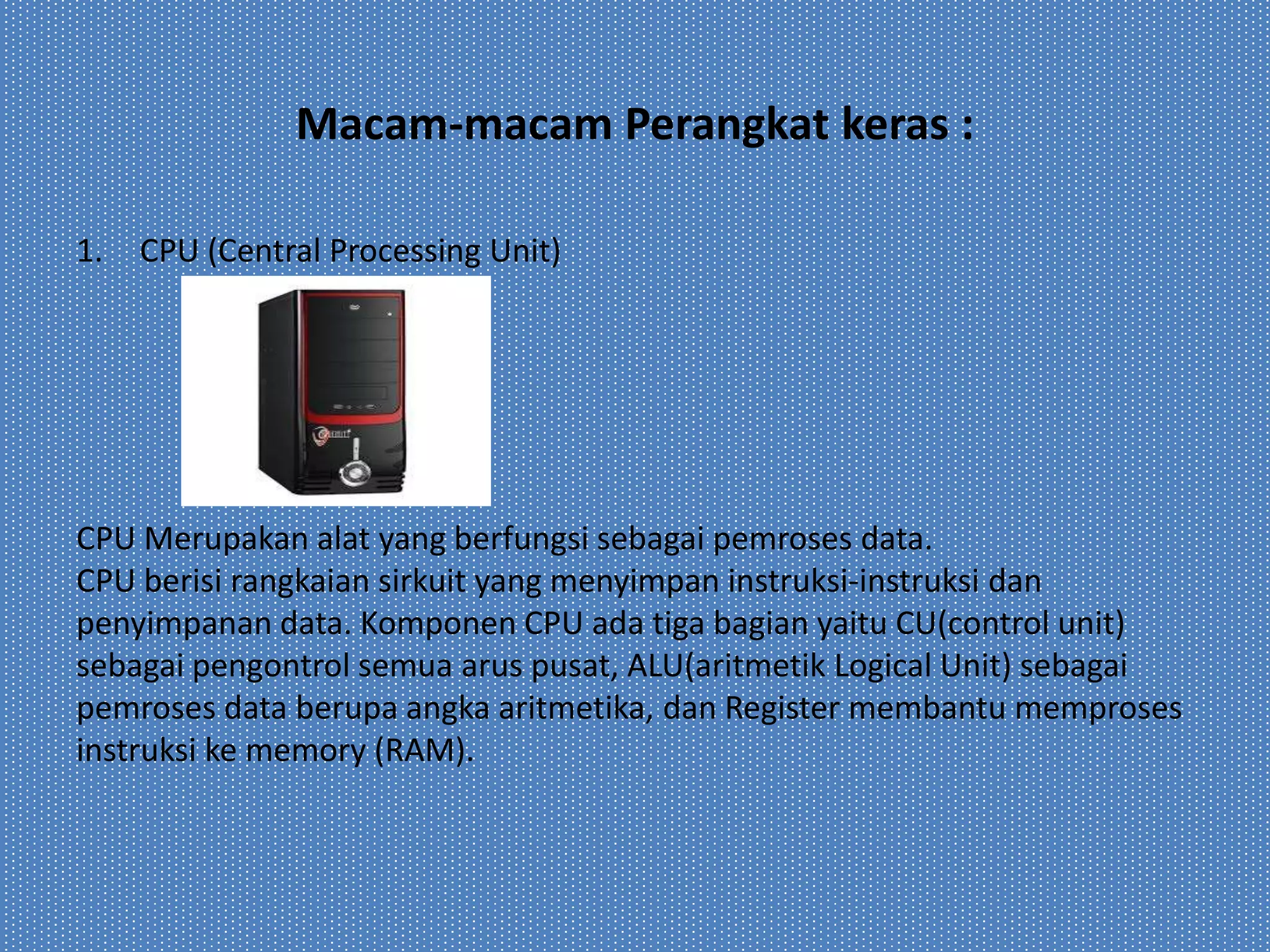 Macam-macam Perangkat keras :

1. CPU (Central Processing Unit)

CPU Merupakan alat yang berfungsi sebagai pemroses data.
CPU berisi rangkaian sirkuit yang menyimpan instruksi-instruksi dan penyimpanan data. Komponen CPU ada tiga bagian yaitu CU(control unit) sebagai pengontrol semua arus pusat, ALU(aritmetik Logical Unit) sebagai pemroses data berupa angka aritmetika, dan Register membantu memproses instruksi ke memory (RAM).